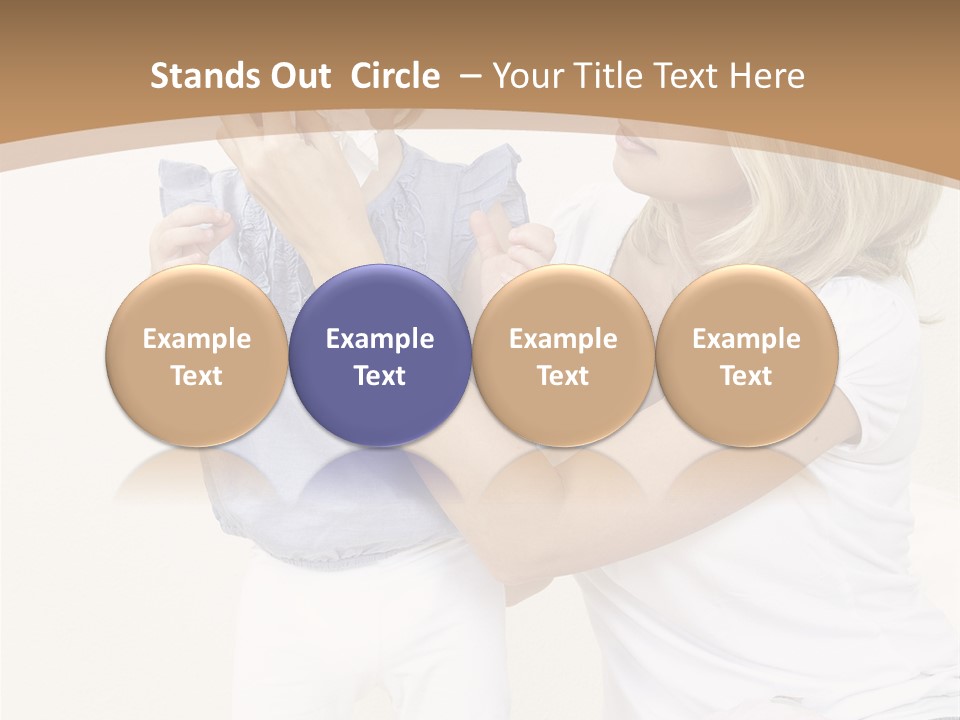 Stands Out Circle – Your Title Text Here

Example Text

Example Text

Example Text

Example Text